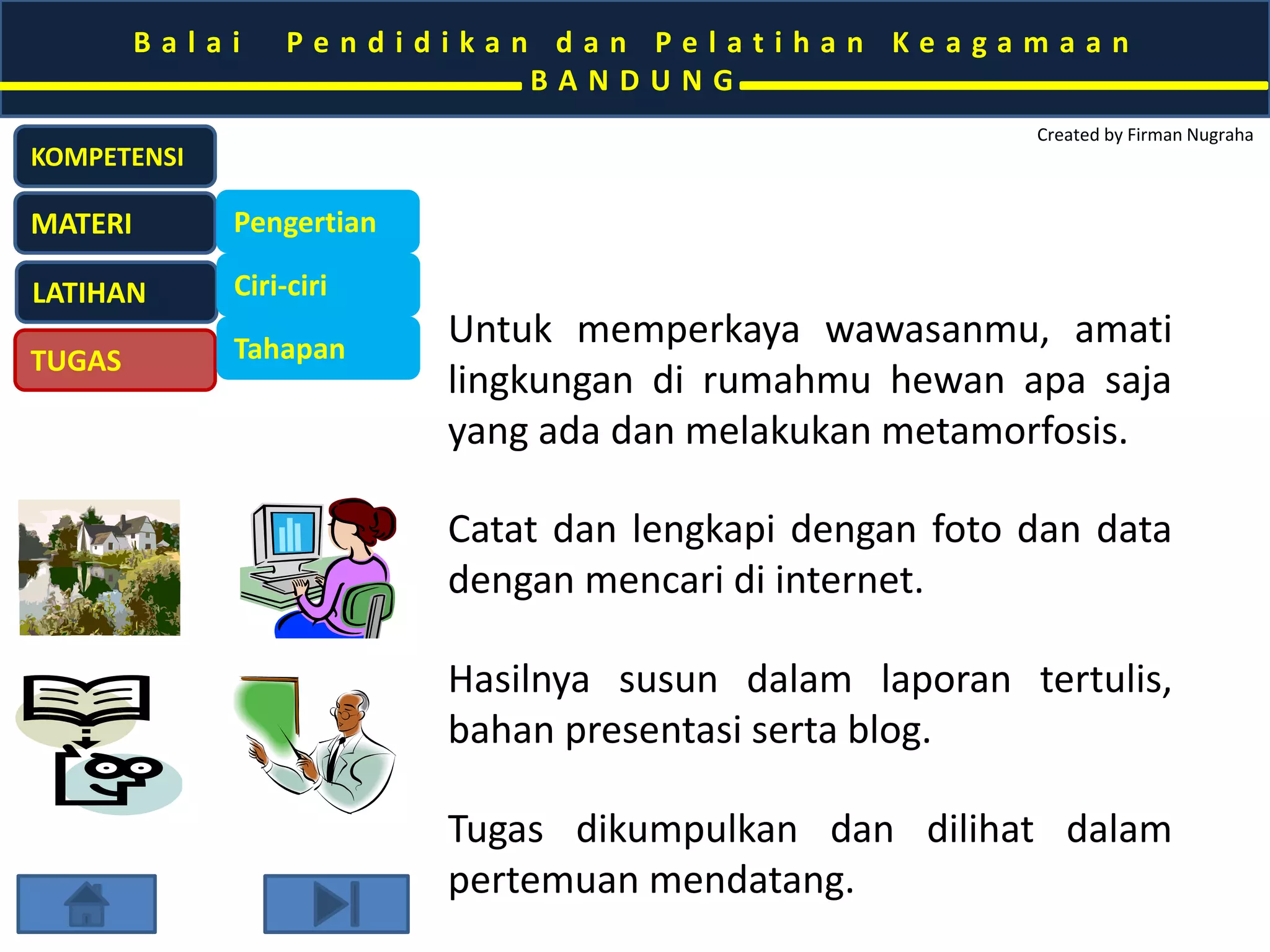 Balai Pendidikan dan Pelatihan Keagamaan
BANDUNG

Created by Firman Nugraha

KOMPETENSI

MATERI

LATIHAN

TUGAS

Pengertian

Ciri-ciri

Tahapan

Untuk memperkaya wawasanmu, amati lingkungan di rumahmu hewan apa saja yang ada dan melakukan metamorfosis.

Catat dan lengkapi dengan foto dan data dengan mencari di internet.

Hasilnya susun dalam laporan tertulis, bahan presentasi serta blog.

Tugas dikumpulkan dan dilihat dalam pertemuan mendatang.